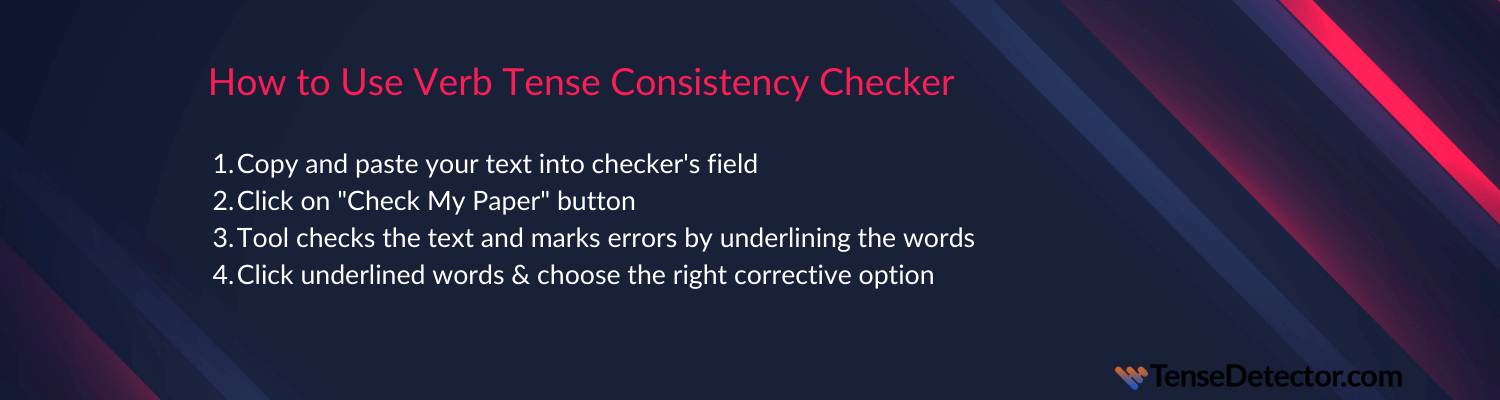 How to Use Verb Tense Consistency Checker

1. Copy and paste your text into checker's field
2. Click on "Check My Paper" button
3. Tool checks the text and marks errors by underlining the words
4. Click underlined words & choose the right corrective option

TenseDetector.com